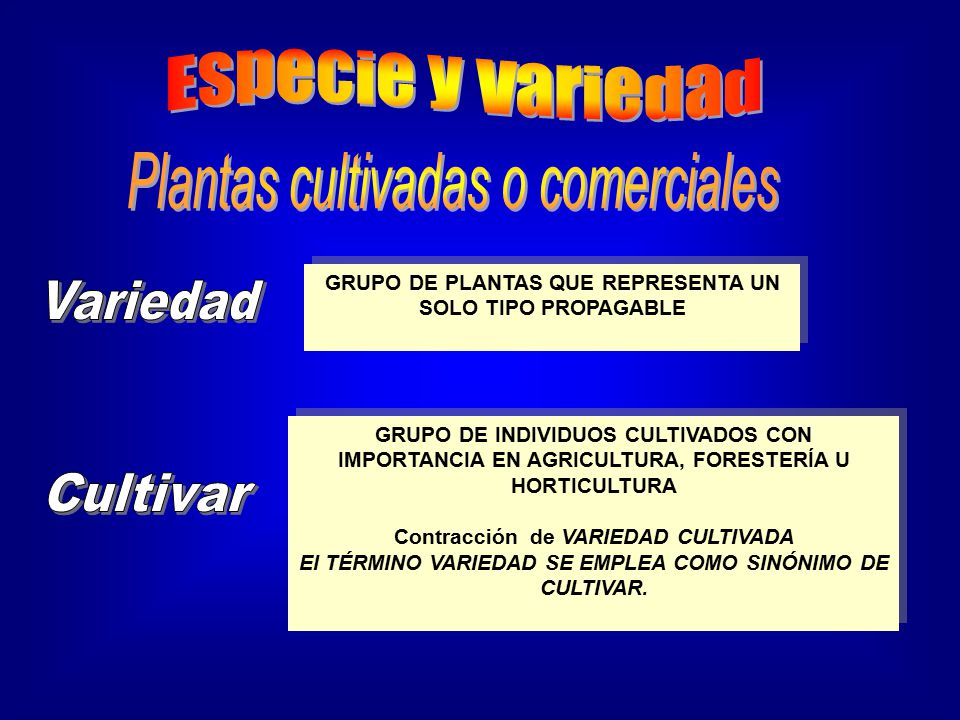 Especie y variedad

Plantas cultivadas o comerciales

Variedad

GRUPO DE PLANTAS QUE REPRESENTA UN SOLO TIPO PROPAGABLE

Cultivar

GRUPO DE INDIVIDUOS CULTIVADOS CON IMPORTANCIA EN AGRICULTURA, FORESTERÍA U HORTICULTURA

Contracción de VARIEDAD CULTIVADA
El TÉRMINO VARIEDAD SE EMPLEA COMO SINÓNIMO DE CULTIVAR.